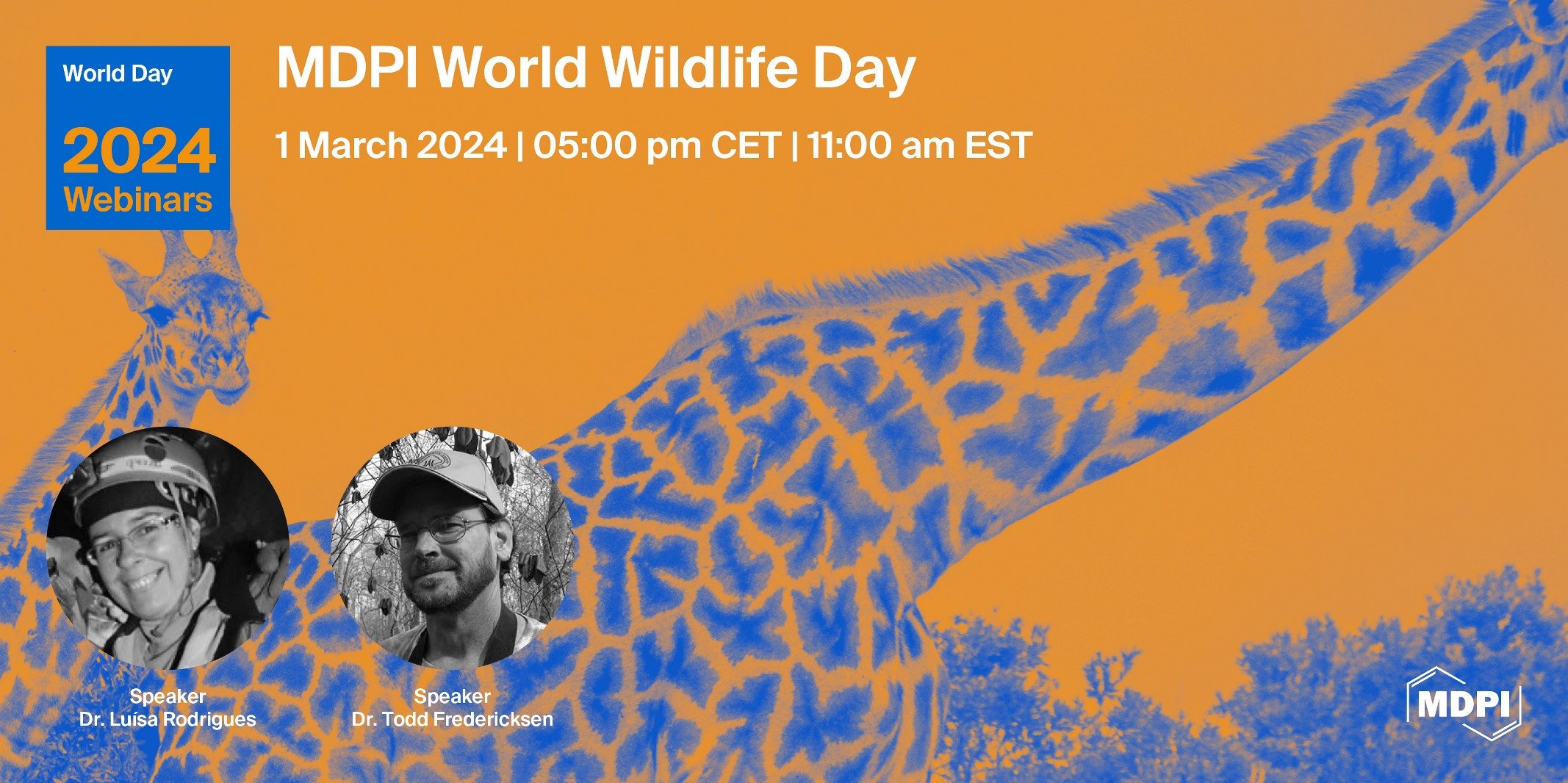 World Day
2024
Webinars

MDPI World Wildlife Day

1 March 2024 | 05:00 pm CET | 11:00 am EST

Speaker
Dr. Luísa Rodrigues

Speaker
Dr. Todd Fredericksen

MDPI